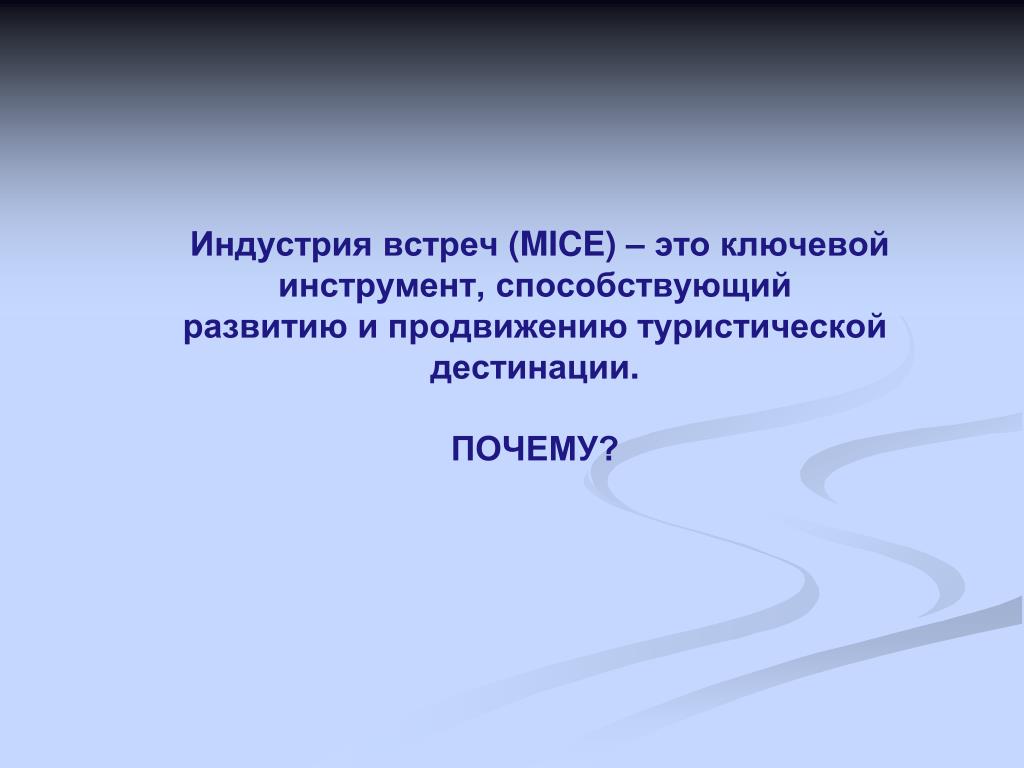 Индустрия встреч (MICE) – это ключевой инструмент, способствующий развитию и продвижению туристической дестинации.

ПОЧЕМУ?